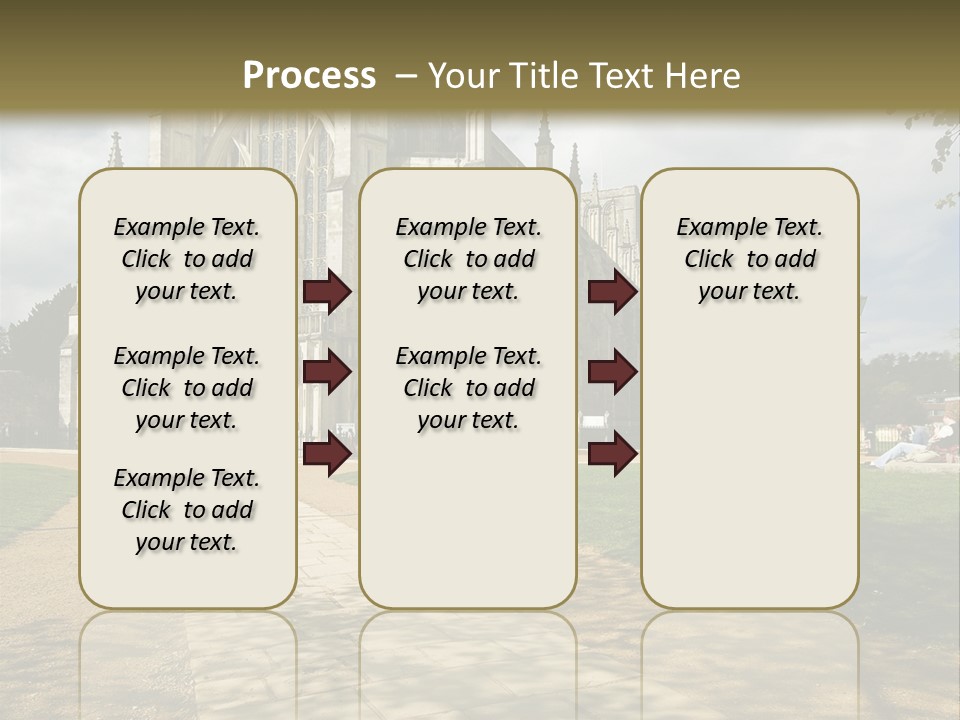 Process – Your Title Text Here

Example Text. Click to add your text.

Example Text. Click to add your text.

Example Text. Click to add your text.

Example Text. Click to add your text.

Example Text. Click to add your text.

Example Text. Click to add your text.